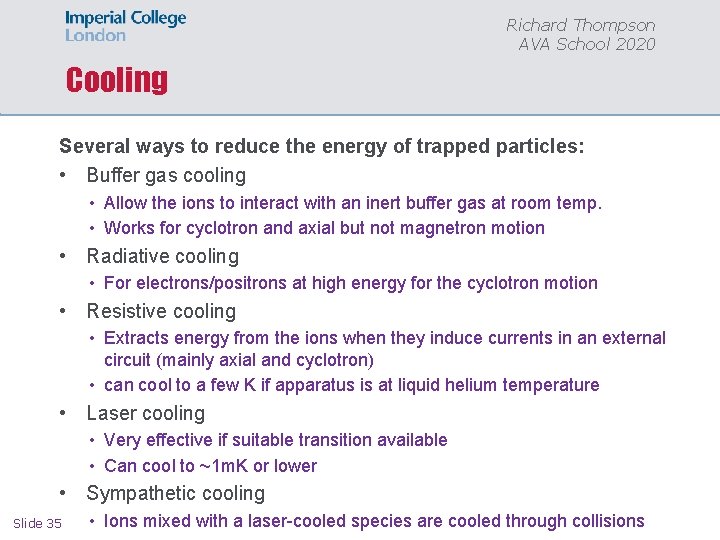 Imperial College London

Richard Thompson
AVA School 2020

Cooling

Several ways to reduce the energy of trapped particles:

• Buffer gas cooling
  • Allow the ions to interact with an inert buffer gas at room temp.
  • Works for cyclotron and axial but not magnetron motion
• Radiative cooling
  • For electrons/positrons at high energy for the cyclotron motion
• Resistive cooling
  • Extracts energy from the ions when they induce currents in an external circuit (mainly axial and cyclotron)
  • can cool to a few K if apparatus is at liquid helium temperature
• Laser cooling
  • Very effective if suitable transition available
  • Can cool to ~1mK or lower
• Sympathetic cooling
  • Ions mixed with a laser-cooled species are cooled through collisions

Slide 35